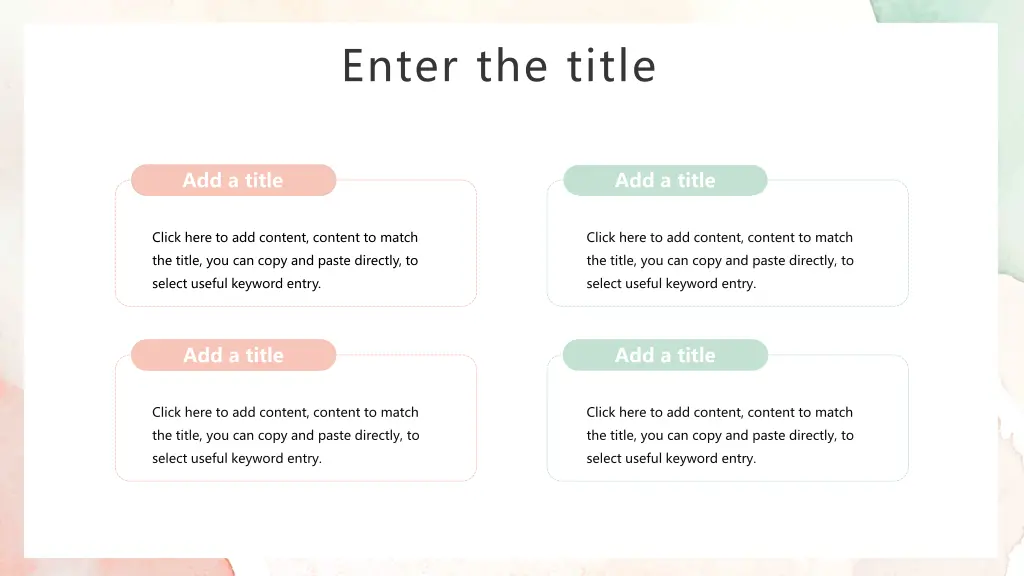 Enter the title

Add a title

Click here to add content, content to match the title, you can copy and paste directly, to select useful keyword entry.

Add a title

Click here to add content, content to match the title, you can copy and paste directly, to select useful keyword entry.

Add a title

Click here to add content, content to match the title, you can copy and paste directly, to select useful keyword entry.

Add a title

Click here to add content, content to match the title, you can copy and paste directly, to select useful keyword entry.